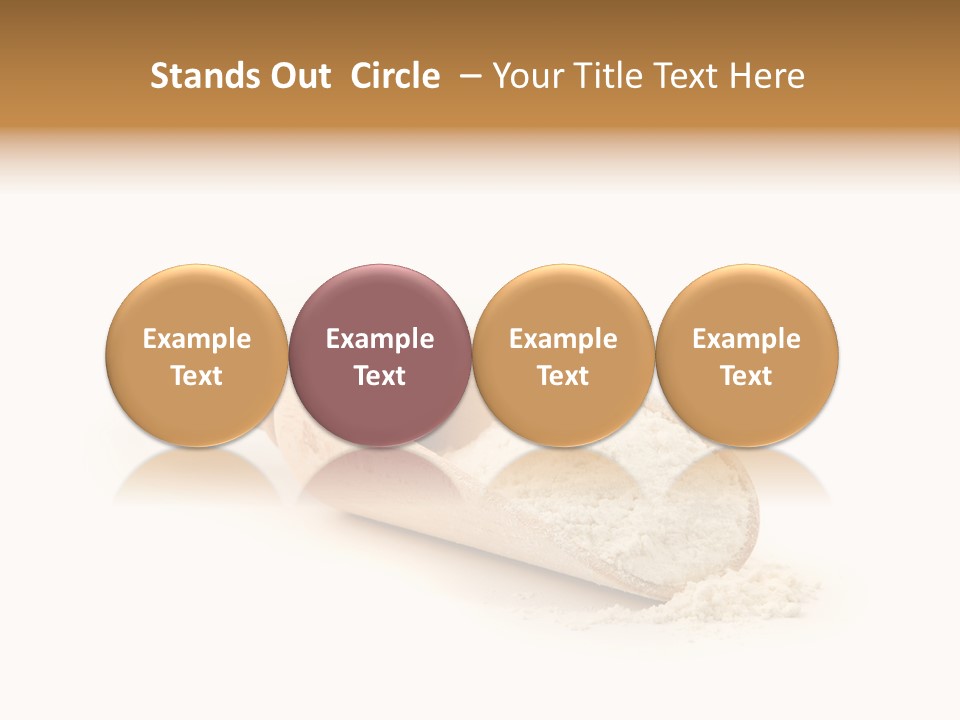 Stands Out Circle – Your Title Text Here

Example Text

Example Text

Example Text

Example Text